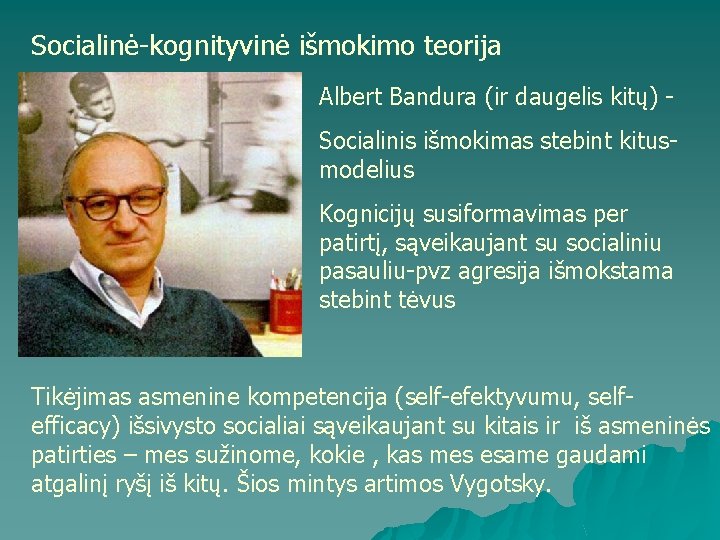 Socialinė-kognityvinė išmokimo teorija

Albert Bandura (ir daugelis kitų) -

Socialinis išmokimas stebint kitus-modelius

Kognicijų susiformavimas per patirtį, sąveikaujant su socialiniu pasauliu-pvz agresija išmokstama stebint tėvus

Tikėjimas asmenine kompetencija (self-efektyvumu, self-efficacy) išsivysto socialiai sąveikaujant su kitais ir iš asmeninės patirties – mes sužinome, kokie , kas mes esame gaudami atgalinį ryšį iš kitų. Šios mintys artimos Vygotsky.